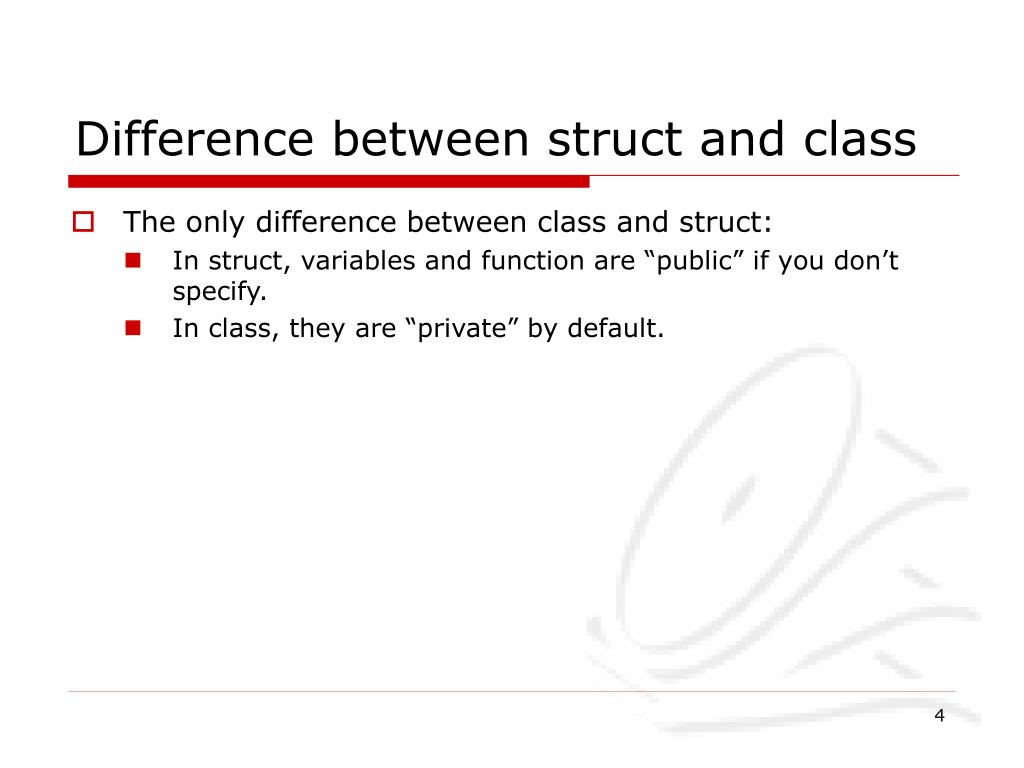 Difference between struct and class

The only difference between class and struct:

In struct, variables and function are “public” if you don’t specify.

In class, they are “private” by default.

4